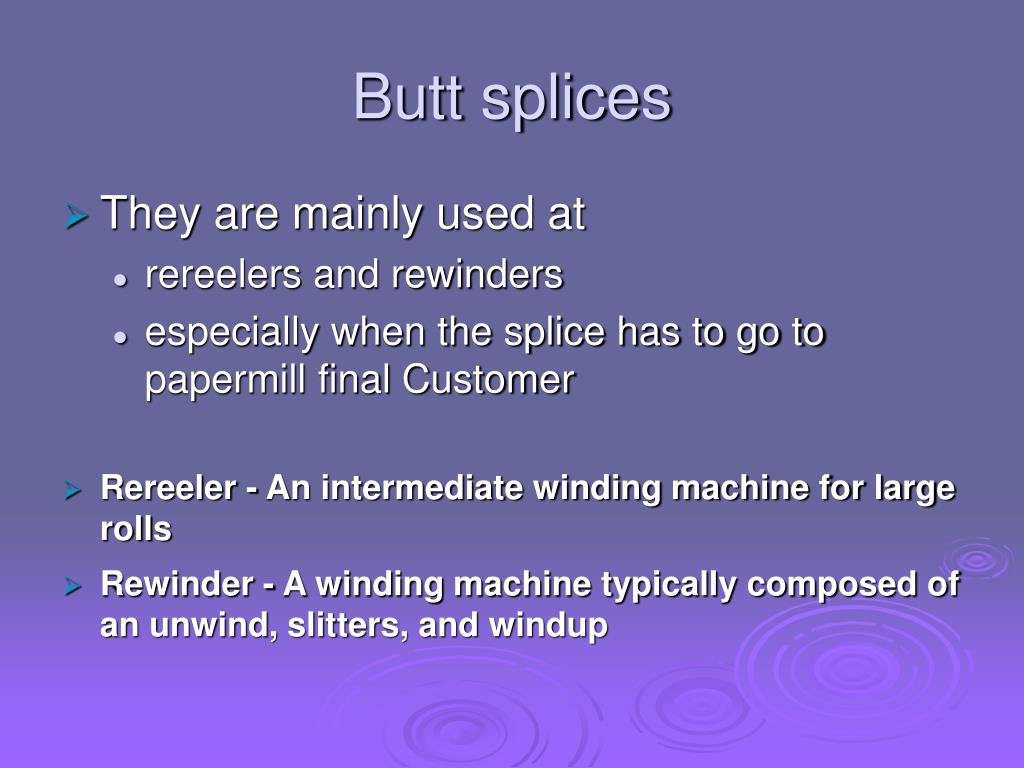 Butt splices

They are mainly used at

rereelers and rewinders

especially when the splice has to go to papermill final Customer

Rereeler - An intermediate winding machine for large rolls

Rewinder - A winding machine typically composed of an unwind, slitters, and windup